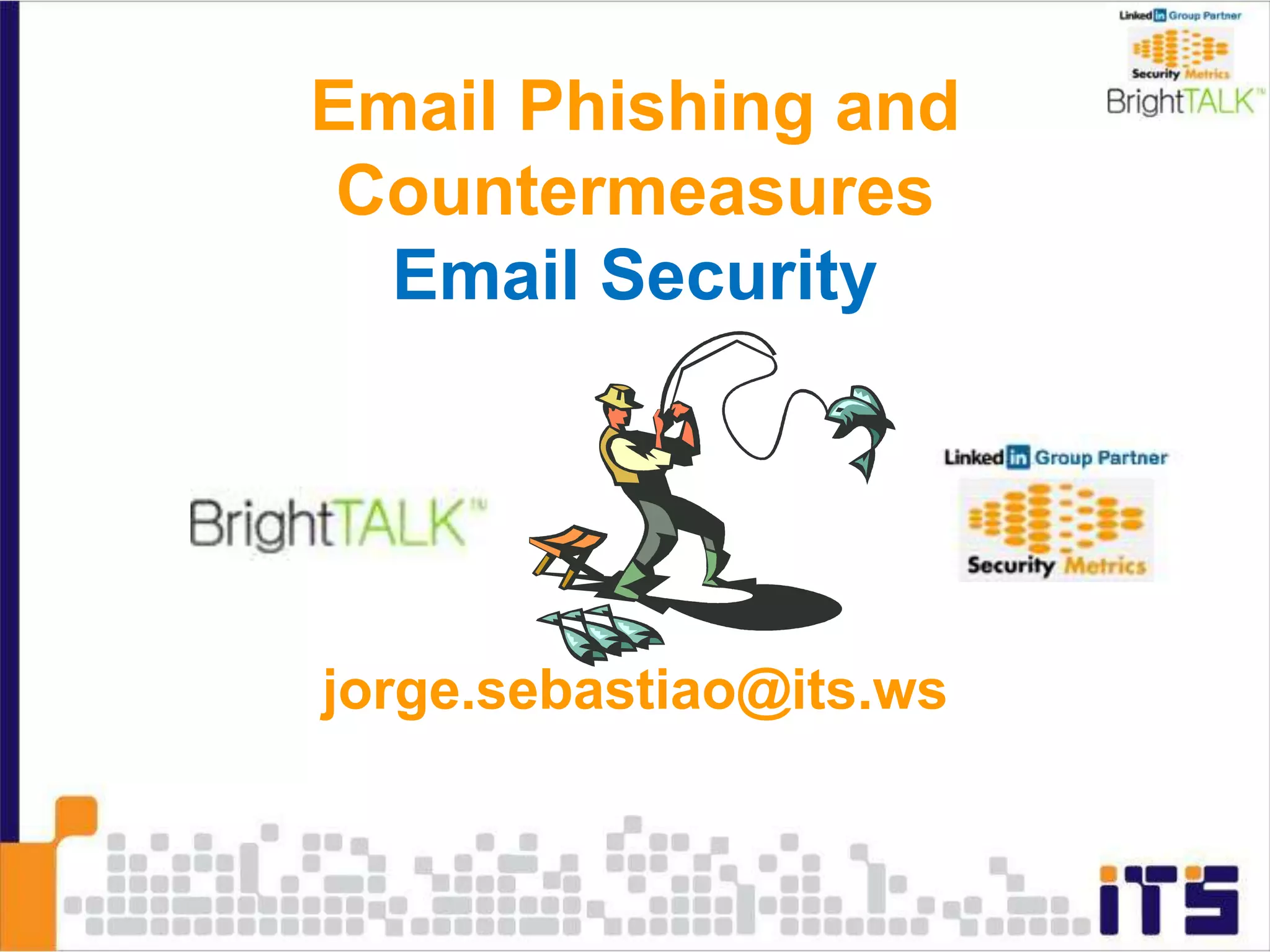 Linked in Group Partner
Security Metrics
BrightTALK™

Email Phishing and Countermeasures
Email Security

BrightTALK™

Linked in Group Partner
Security Metrics

jorge.sebastiao@its.ws

iTS